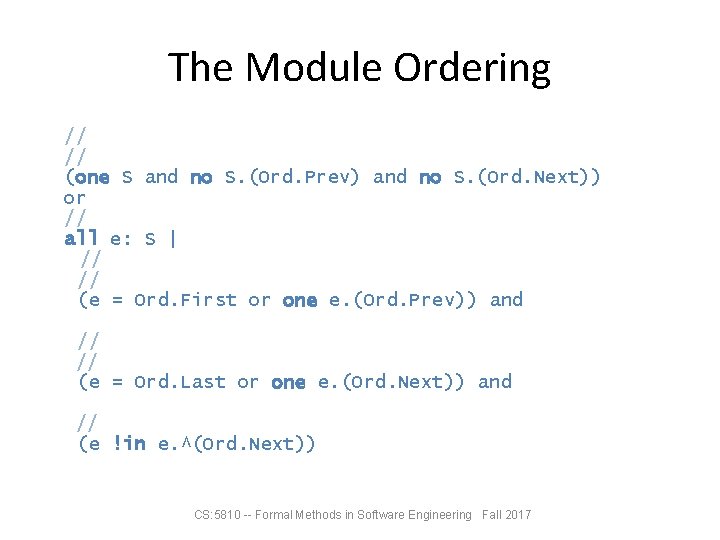 The Module Ordering

//
//
(one S and no S.(Ord.Prev) and no S.(Ord.Next))
or
//
all e: S |
//
//
(e = Ord.First or one e.(Ord.Prev)) and

//
//
(e = Ord.Last or one e.(Ord.Next)) and

//
(e !in e.^(Ord.Next))

CS:5810 -- Formal Methods in Software Engineering Fall 2017